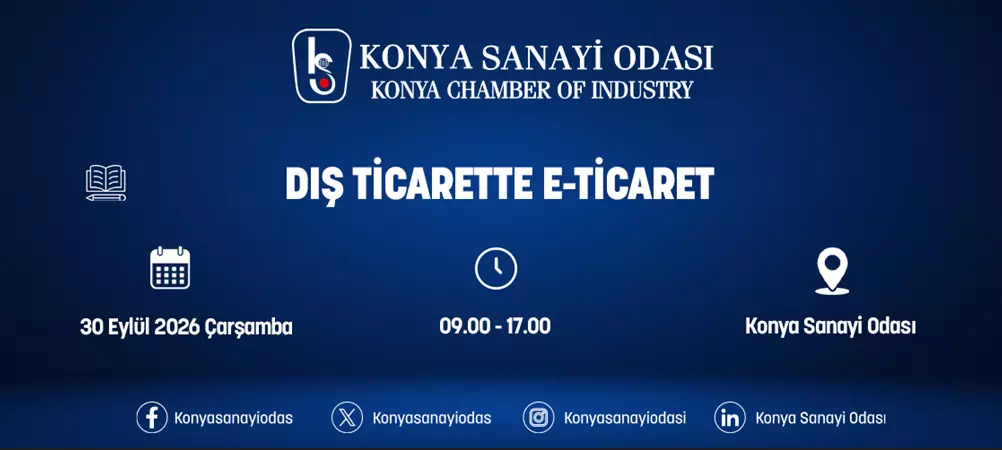 KONYA SANAYİ ODASI
KONYA CHAMBER OF INDUSTRY

DIŞ TİCARETTE E-TİCARET

30 Eylül 2026 Çarşamba

09.00 - 17.00

Konya Sanayi Odası

Konyasanayiodas

Konyasanayiodas

Konyasanayiodasi

Konya Sanayi Odası